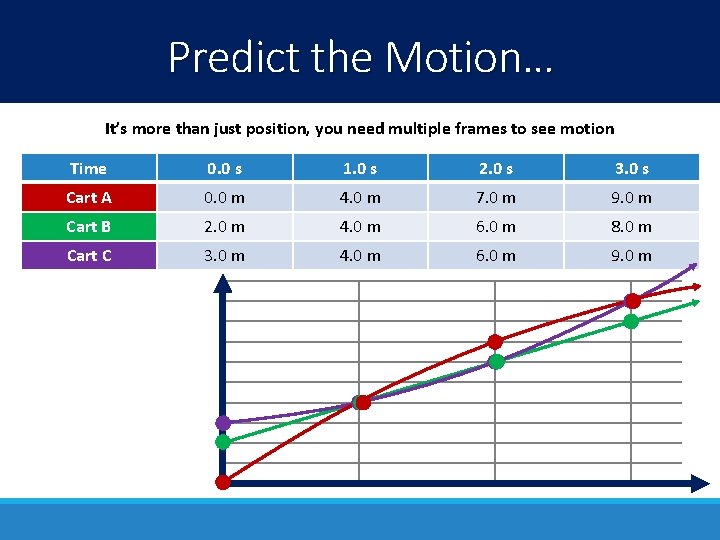 Predict the Motion…

It's more than just position, you need multiple frames to see motion

| Time | 0.0 s | 1.0 s | 2.0 s | 3.0 s |
|---|---|---|---|---|
| Cart A | 0.0 m | 4.0 m | 7.0 m | 9.0 m |
| Cart B | 2.0 m | 4.0 m | 6.0 m | 8.0 m |
| Cart C | 3.0 m | 4.0 m | 6.0 m | 9.0 m |